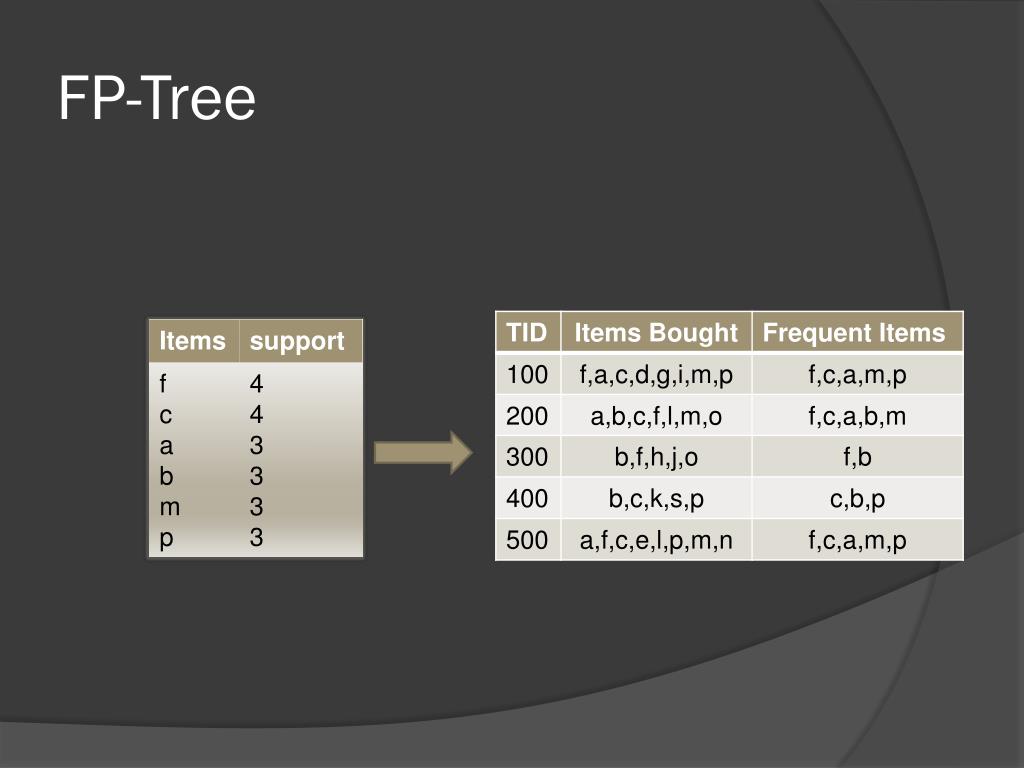 FP-Tree

| Items | support |
|---|---|
| f | 4 |
| c | 4 |
| a | 3 |
| b | 3 |
| m | 3 |
| p | 3 |

| TID | Items Bought | Frequent Items |
|---|---|---|
| 100 | f,a,c,d,g,i,m,p | f,c,a,m,p |
| 200 | a,b,c,f,l,m,o | f,c,a,b,m |
| 300 | b,f,h,j,o | f,b |
| 400 | b,c,k,s,p | c,b,p |
| 500 | a,f,c,e,l,p,m,n | f,c,a,m,p |